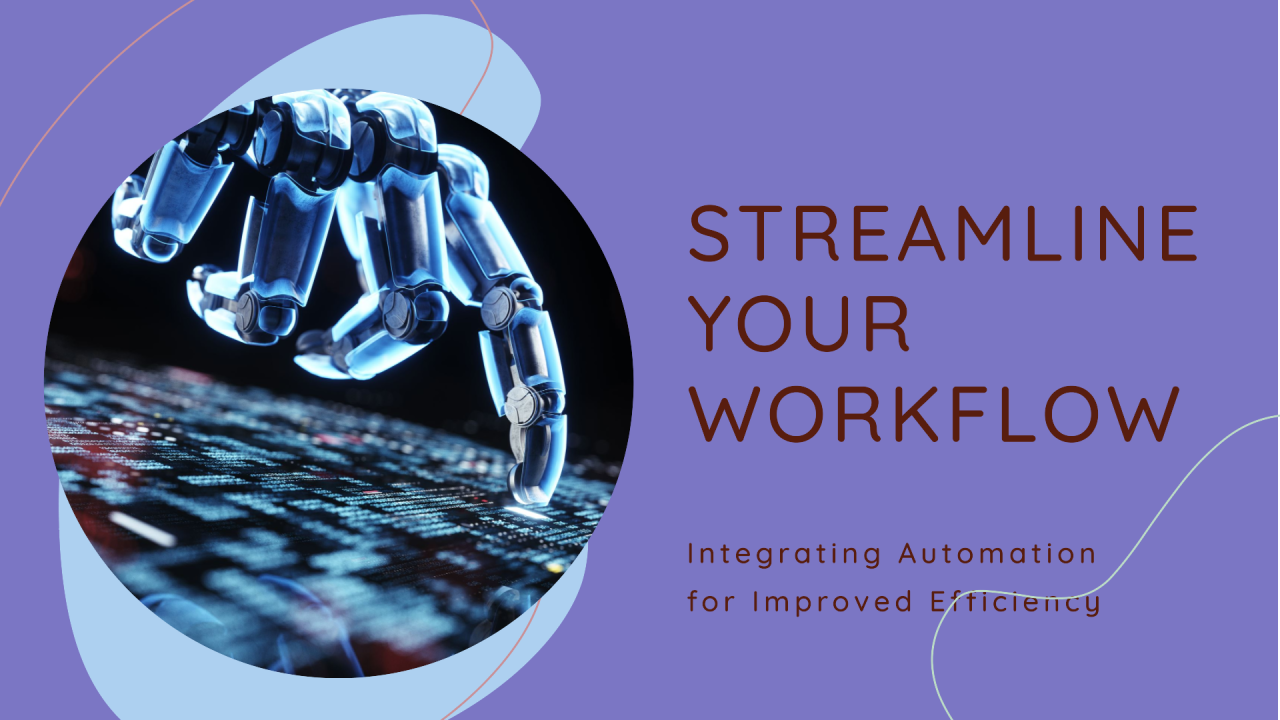 STREAMLINE YOUR WORKFLOW

Integrating Automation for Improved Efficiency